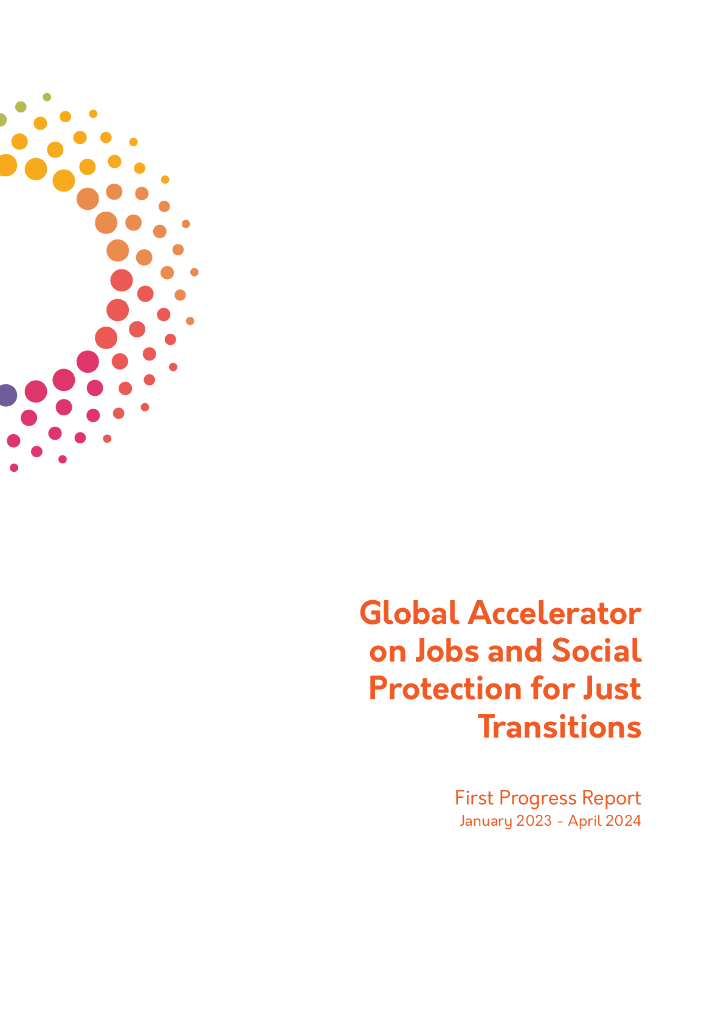 Global Accelerator on Jobs and Social Protection for Just Transitions

First Progress Report
January 2023 - April 2024